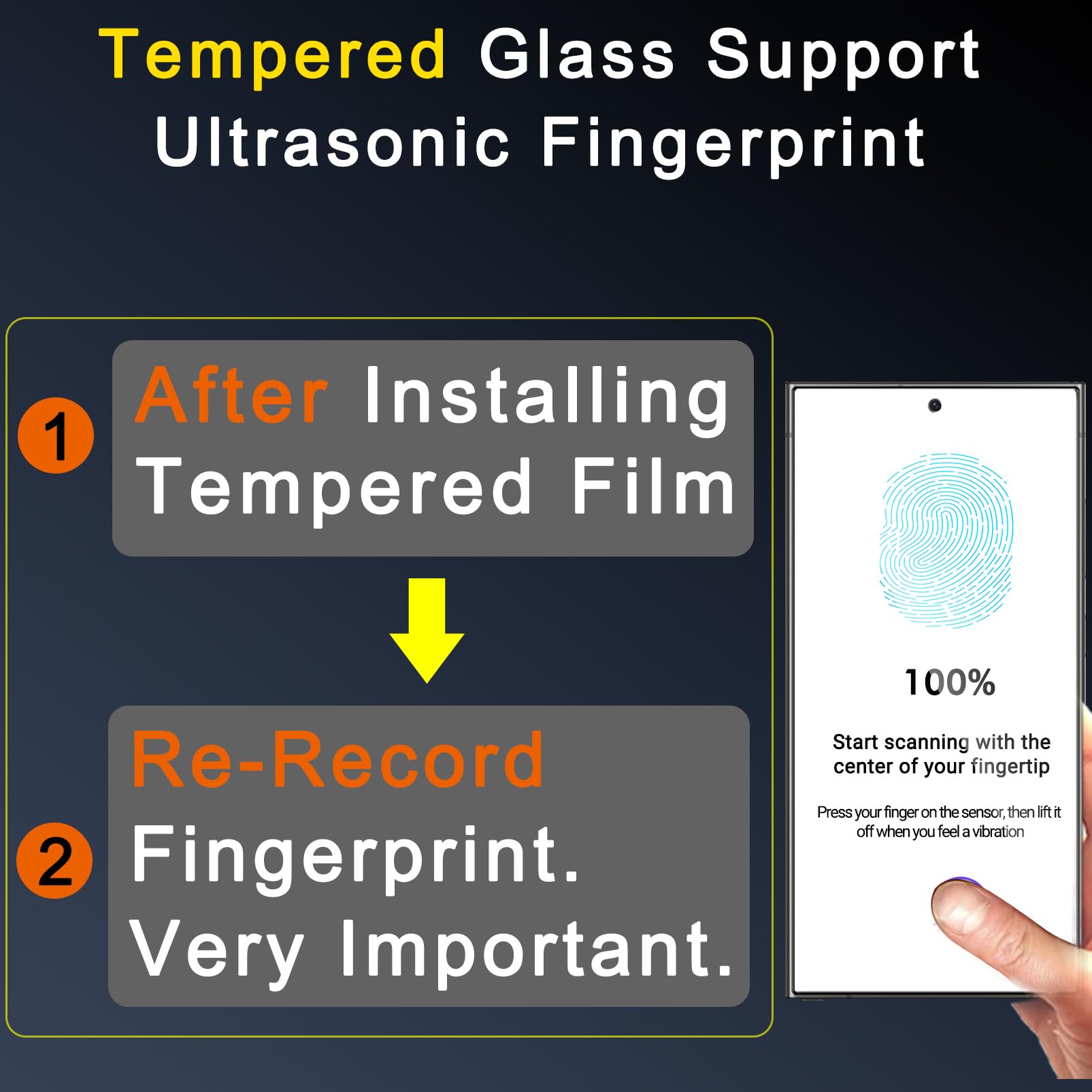 Tempered Glass Support
Ultrasonic Fingerprint

1 After Installing Tempered Film

2 Re-Record Fingerprint. Very Important.

100%

Start scanning with the center of your fingertip

Press your finger on the sensor, then lift it off when you feel a vibration